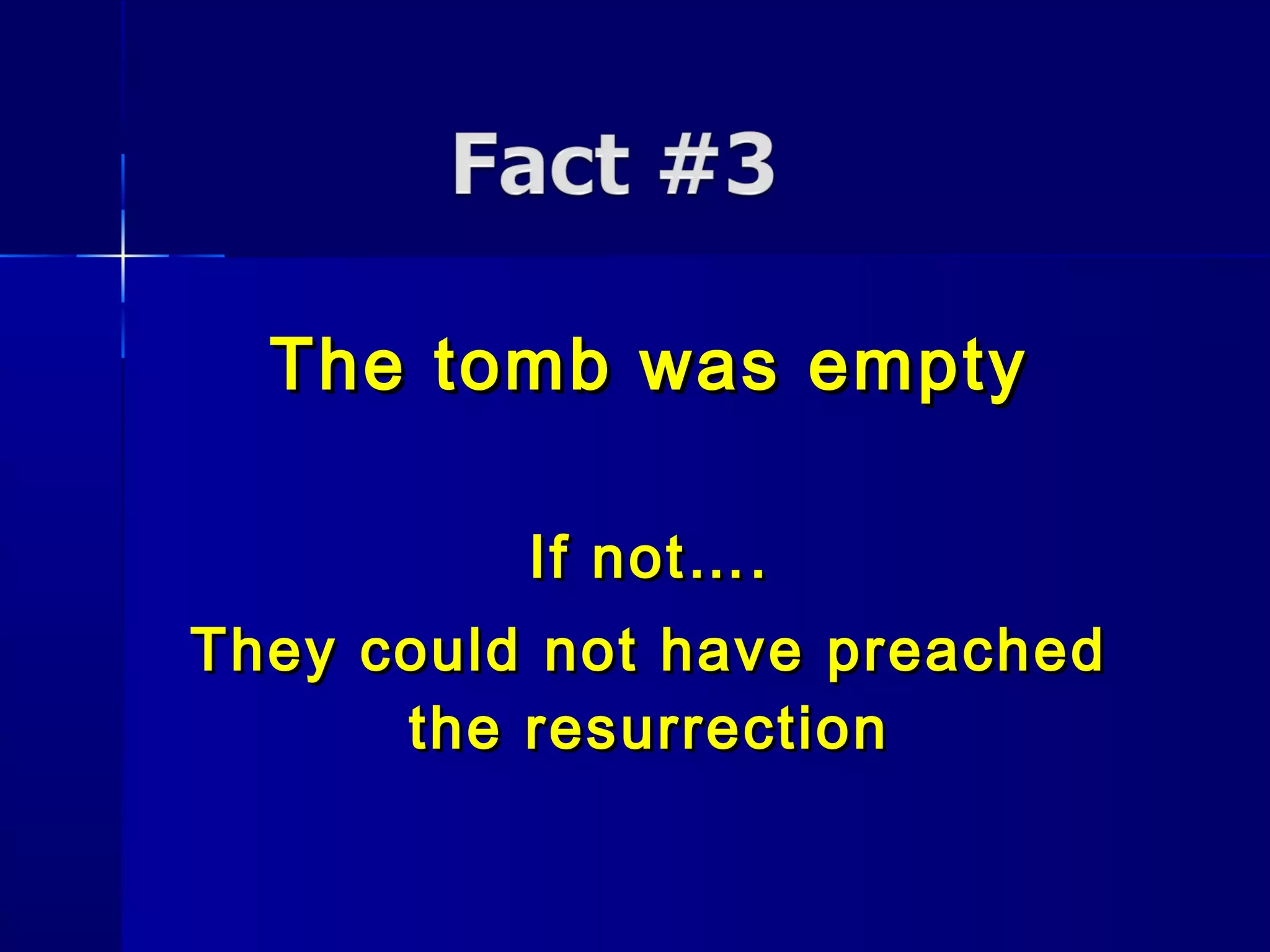 Fact #3

The tomb was empty

If not….

They could not have preached the resurrection